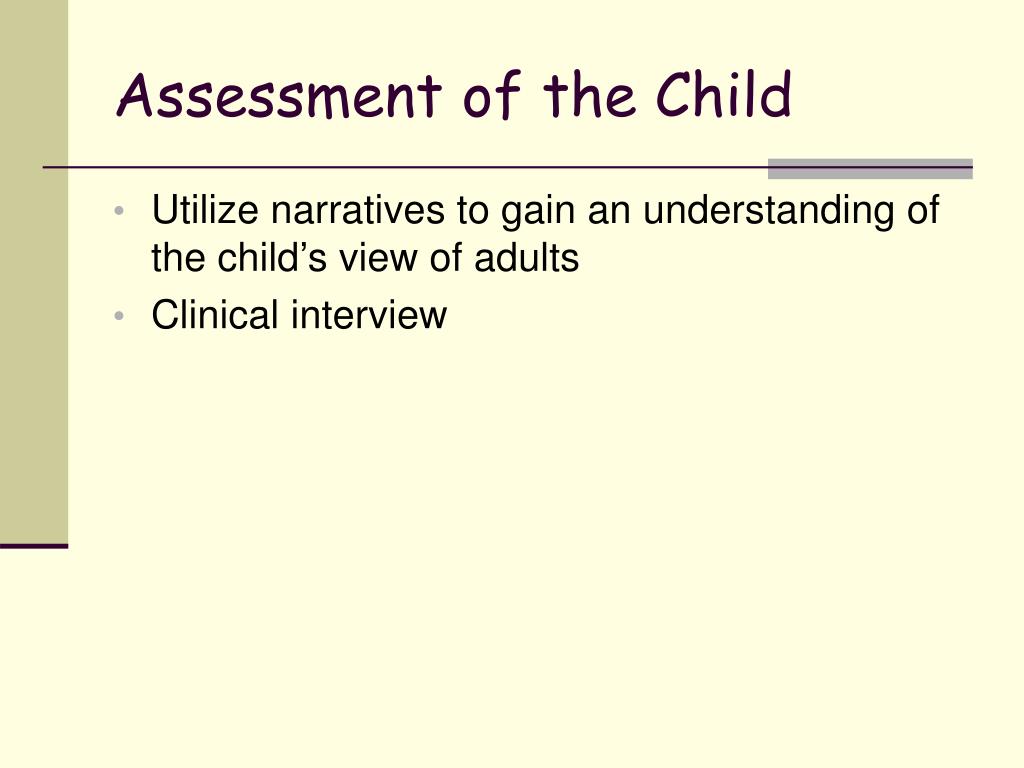 Assessment of the Child

• Utilize narratives to gain an understanding of the child’s view of adults
• Clinical interview